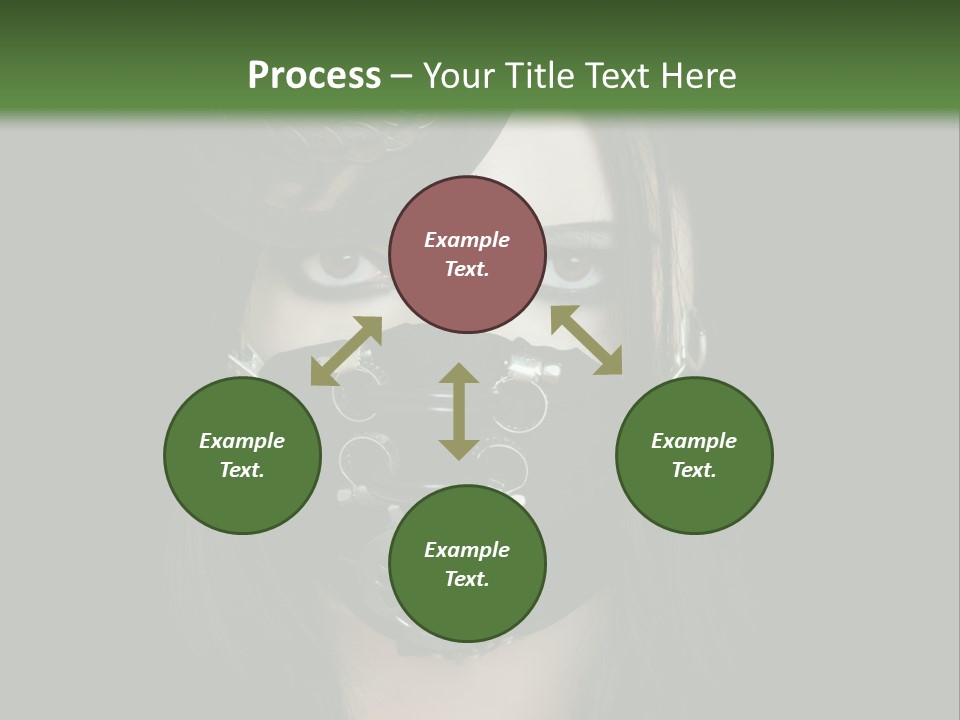 Process – Your Title Text Here

Example Text.

Example Text.

Example Text.

Example Text.